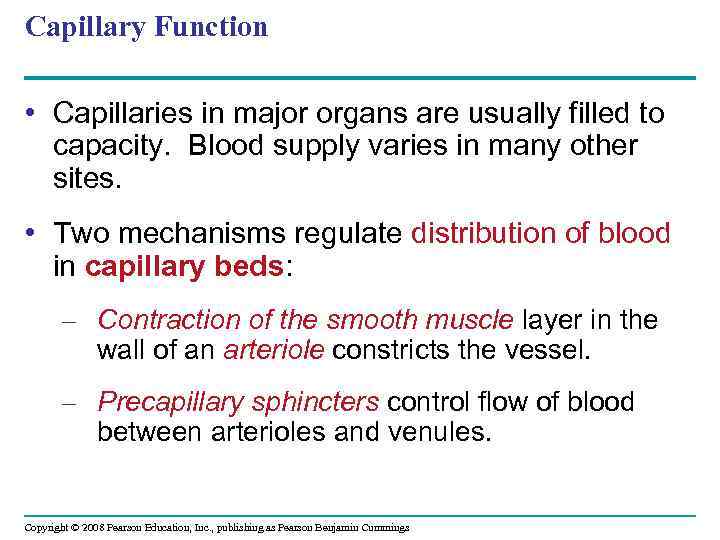 Capillary Function

• Capillaries in major organs are usually filled to capacity. Blood supply varies in many other sites.

• Two mechanisms regulate distribution of blood in capillary beds:

– Contraction of the smooth muscle layer in the wall of an arteriole constricts the vessel.

– Precapillary sphincters control flow of blood between arterioles and venules.

Copyright © 2008 Pearson Education, Inc., publishing as Pearson Benjamin Cummings